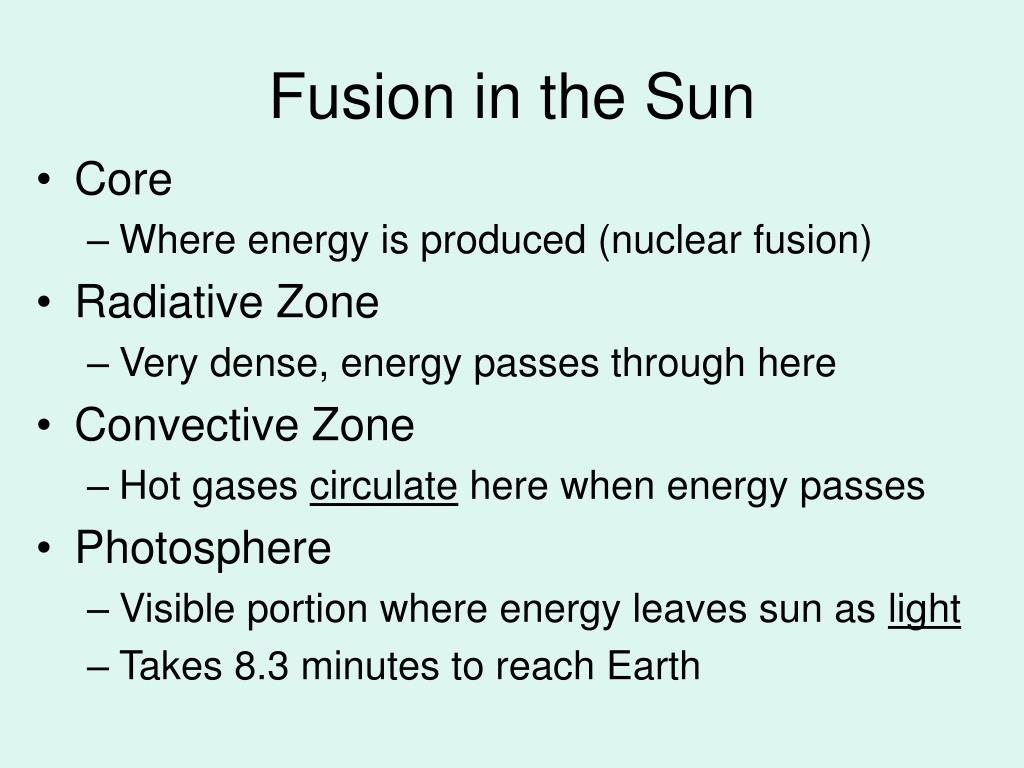 Fusion in the Sun

• Core
– Where energy is produced (nuclear fusion)
• Radiative Zone
– Very dense, energy passes through here
• Convective Zone
– Hot gases circulate here when energy passes
• Photosphere
– Visible portion where energy leaves sun as light
– Takes 8.3 minutes to reach Earth